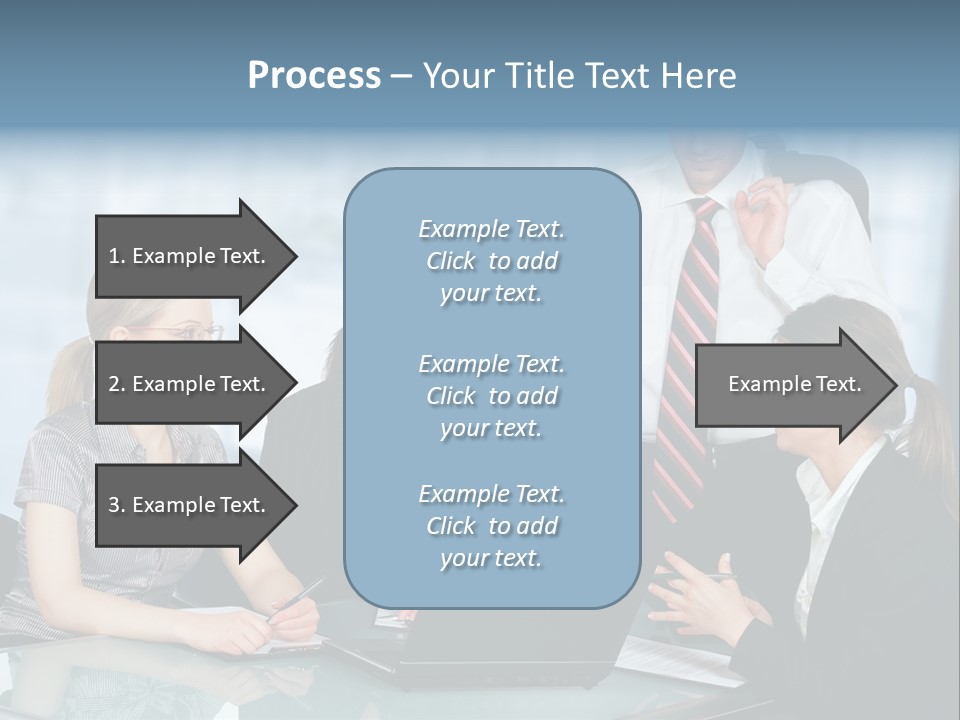 Process – Your Title Text Here

1. Example Text.

2. Example Text.

3. Example Text.

Example Text. Click to add your text.

Example Text. Click to add your text.

Example Text. Click to add your text.

Example Text.